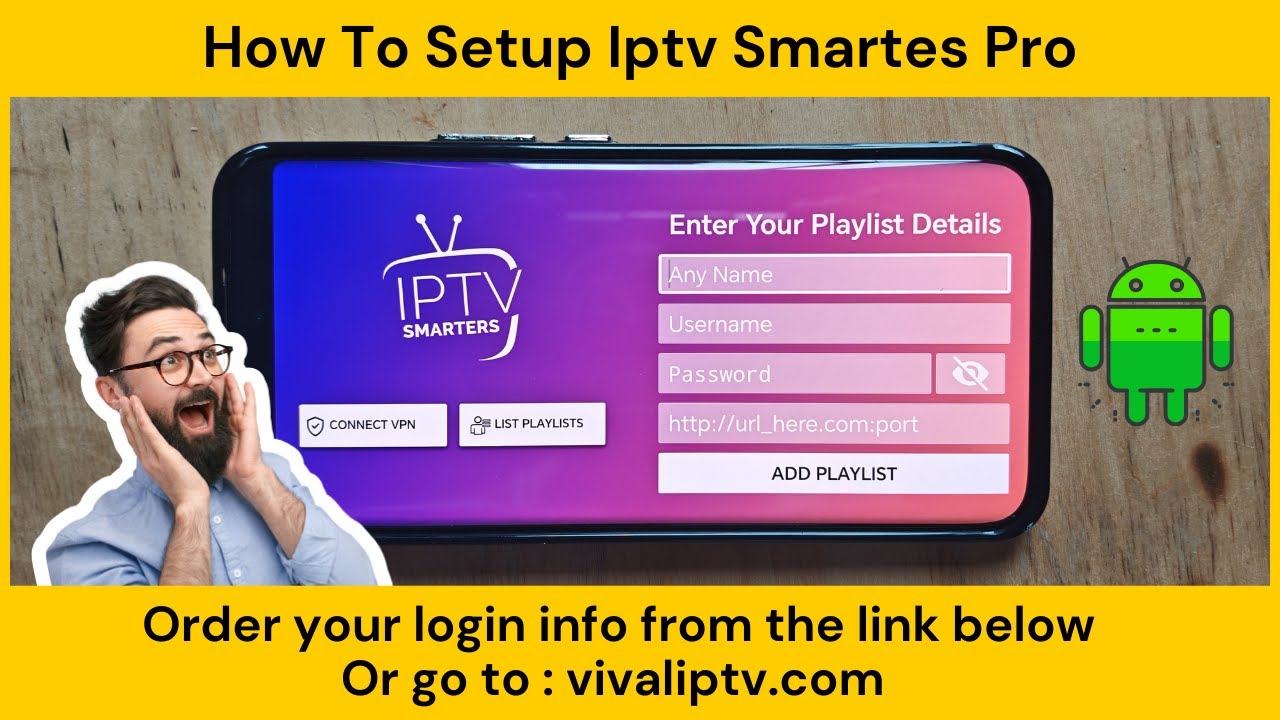 How To Setup Iptv Smartes Pro

IPTV SMARTERS

CONNECT VPN

LIST PLAYLISTS

Enter Your Playlist Details

Any Name

Username

Password

http://url_here.com:port

ADD PLAYLIST

Order your login info from the link below
Or go to : vivaliptv.com